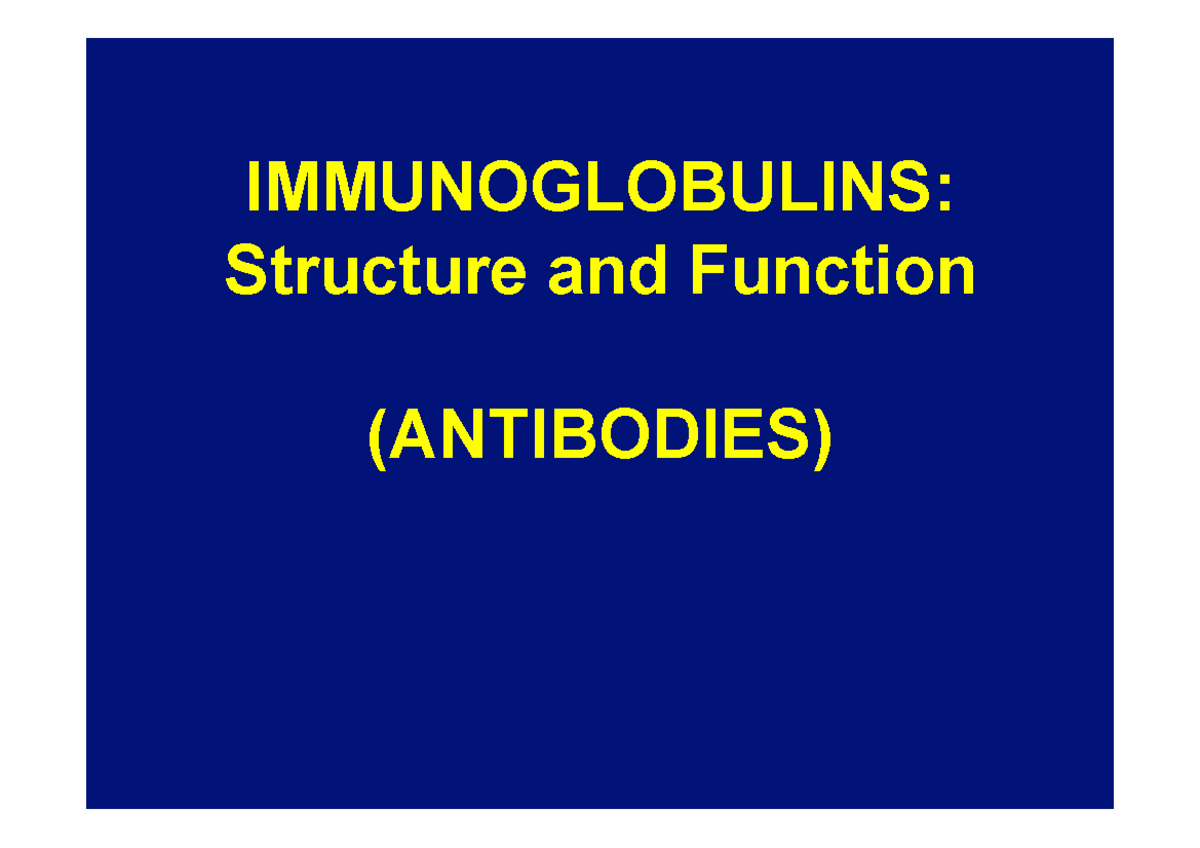 IMMUNOGLOBULINS:
Structure and Function

(ANTIBODIES)